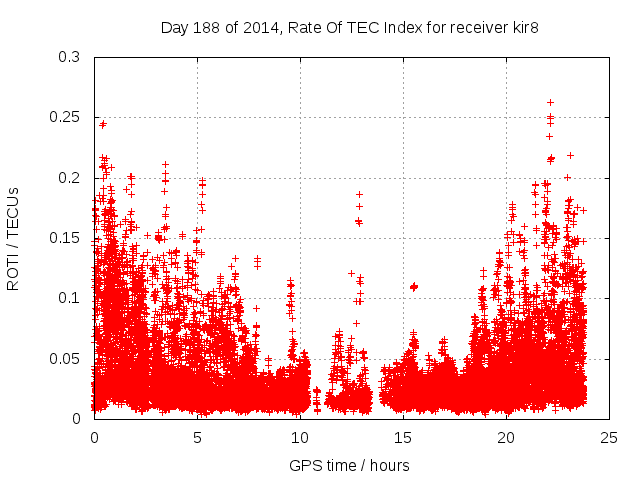 Day 188 of 2014, Rate Of TEC Index for receiver kir8

ROTI / TECUs

0.3
0.25
0.2
0.15
0.1
0.05
0

0
5
10
15
20
25

GPS time / hours